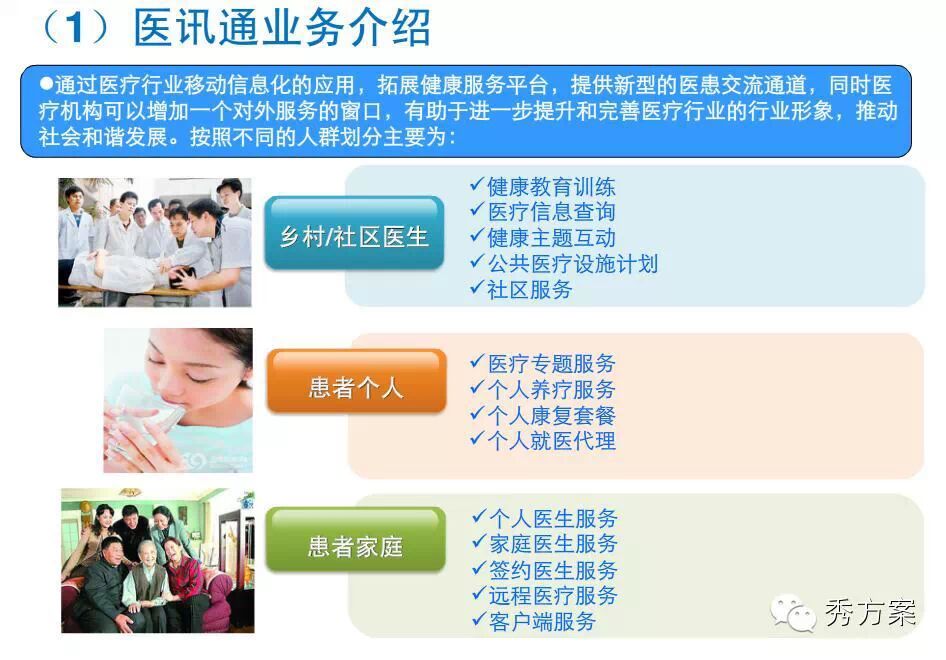 （1）医讯通业务介绍

●通过医疗行业移动信息化的应用，拓展健康服务平台，提供新型的医患交流通道，同时医疗机构可以增加一个对外服务的窗口，有助于进一步提升和完善医疗行业的行业形象，推动社会和谐发展。按照不同的人群划分主要为：

乡村/社区医生

✓健康教育训练
✓医疗信息查询
✓健康主题互动
✓公共医疗设施计划
✓社区服务

患者个人

✓医疗专题服务
✓个人养疗服务
✓个人康复套餐
✓个人就医代理

患者家庭

✓个人医生服务
✓家庭医生服务
✓签约医生服务
✓远程医疗服务
✓客户端服务

秀方案